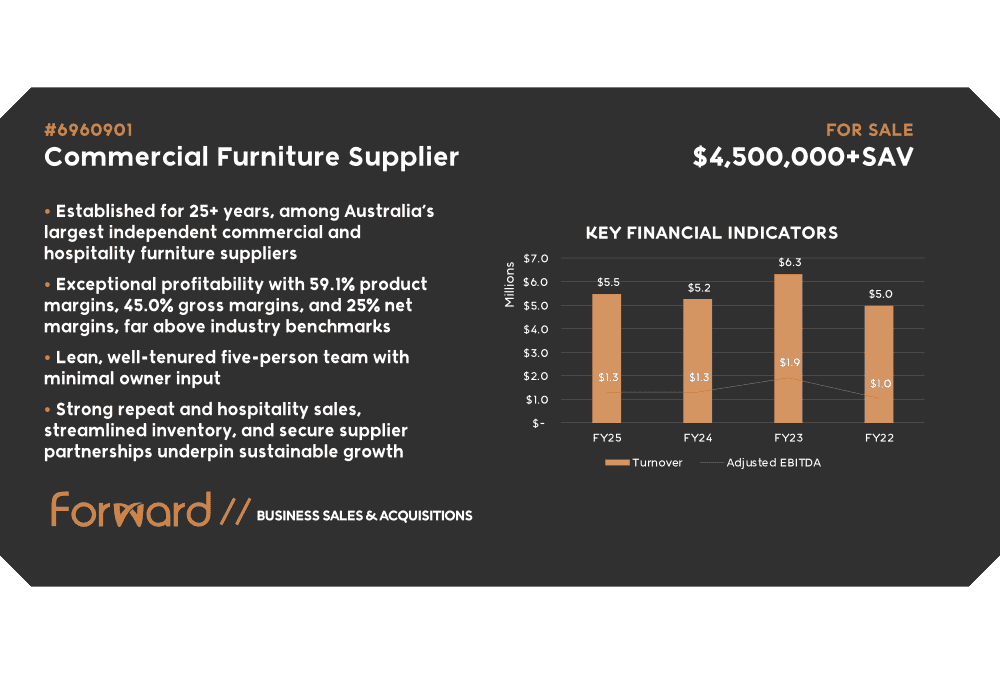 #6960901
Commercial Furniture Supplier

FOR SALE
$4,500,000+SAV

• Established for 25+ years, among Australia's largest independent commercial and hospitality furniture suppliers

• Exceptional profitability with 59.1% product margins, 45.0% gross margins, and 25% net margins, far above industry benchmarks

• Lean, well-tenured five-person team with minimal owner input

• Strong repeat and hospitality sales, streamlined inventory, and secure supplier partnerships underpin sustainable growth

KEY FINANCIAL INDICATORS

Millions

$7.0
$6.0
$5.0
$4.0
$3.0
$2.0
$1.0
$-

$5.5
$5.2
$6.3
$5.0
$1.3
$1.3
$1.9
$1.0

FY25
FY24
FY23
FY22

Turnover
Adjusted EBITDA

Forward // BUSINESS SALES & ACQUISITIONS